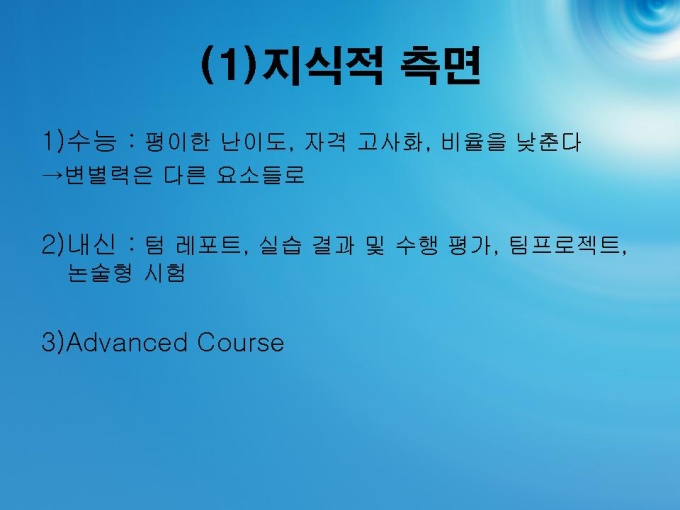 (1)지식적 측면

1)수능 : 평이한 난이도, 자격 고사화, 비율을 낮춘다
→변별력은 다른 요소들로

2)내신 : 텀 레포트, 실습 결과 및 수행 평가, 팀프로젝트, 논술형 시험

3)Advanced Course